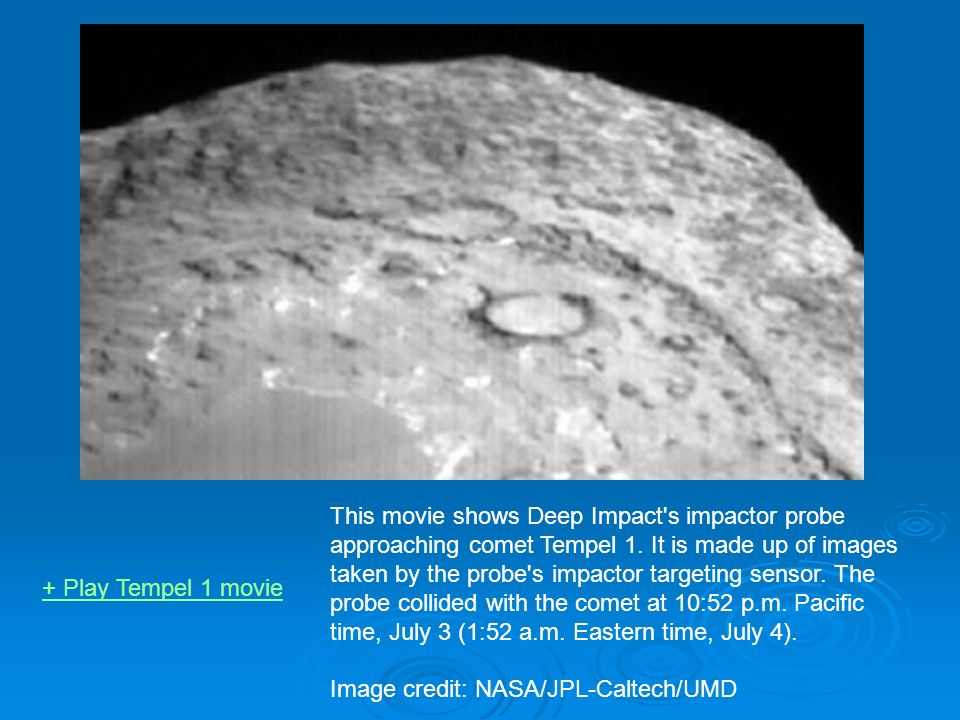 + Play Tempel 1 movie

This movie shows Deep Impact's impactor probe approaching comet Tempel 1. It is made up of images taken by the probe's impactor targeting sensor. The probe collided with the comet at 10:52 p.m. Pacific time, July 3 (1:52 a.m. Eastern time, July 4).

Image credit: NASA/JPL-Caltech/UMD